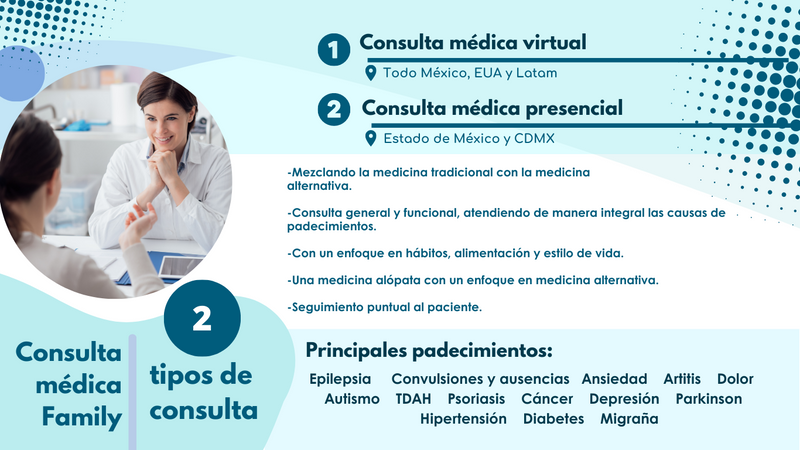 1 Consulta médica virtual

Todo México, EUA y Latam

2 Consulta médica presencial

Estado de México y CDMX

-Mezclando la medicina tradicional con la medicina alternativa.

-Consulta general y funcional, atendiendo de manera integral las causas de padecimientos.

-Con un enfoque en hábitos, alimentación y estilo de vida.

-Una medicina alópata con un enfoque en medicina alternativa.

-Seguimiento puntual al paciente.

Consulta médica Family

2 tipos de consulta

Principales padecimientos:

Epilepsia Convulsiones y ausencias Ansiedad Artitis Dolor Autismo TDAH Psoriasis Cáncer Depresión Parkinson Hipertensión Diabetes Migraña